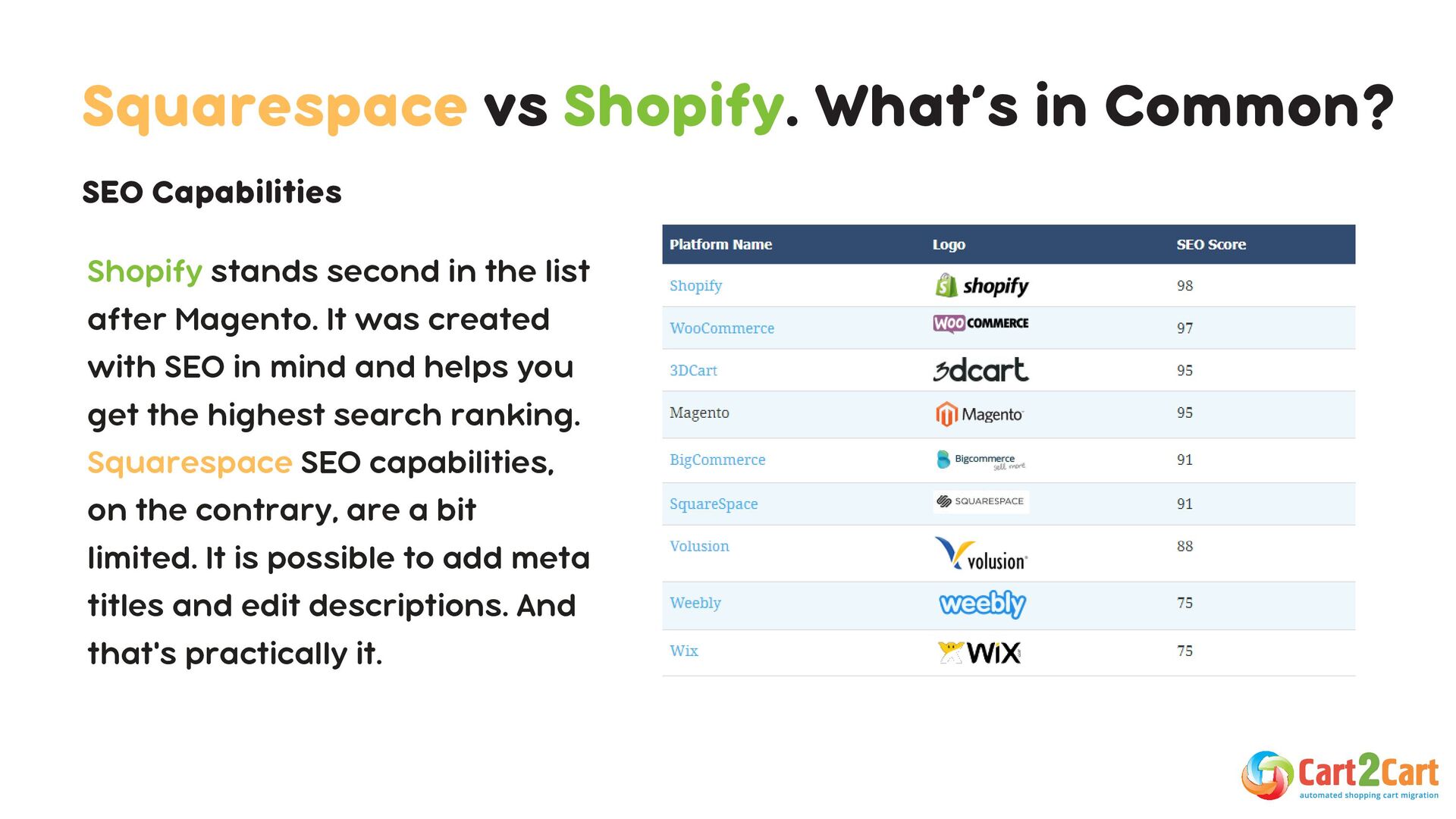 Squarespace vs Shopify. What's in Common?

SEO Capabilities

Shopify stands second in the list after Magento. It was created with SEO in mind and helps you get the highest search ranking. Squarespace SEO capabilities, on the contrary, are a bit limited. It is possible to add meta titles and edit descriptions. And that's practically it.

| Platform Name | Logo | SEO Score |
|---|---|---|
| Shopify | shopify | 98 |
| WooCommerce | WOO COMMERCE | 97 |
| 3DCart | 3dcart | 95 |
| Magento | Magento | 95 |
| BigCommerce | Bigcommerce sell more | 91 |
| SquareSpace | SQUARESPACE | 91 |
| Volusion | volusion | 88 |
| Weebly | weebly | 75 |
| Wix | WiX | 75 |

Cart2Cart
automated shopping cart migration